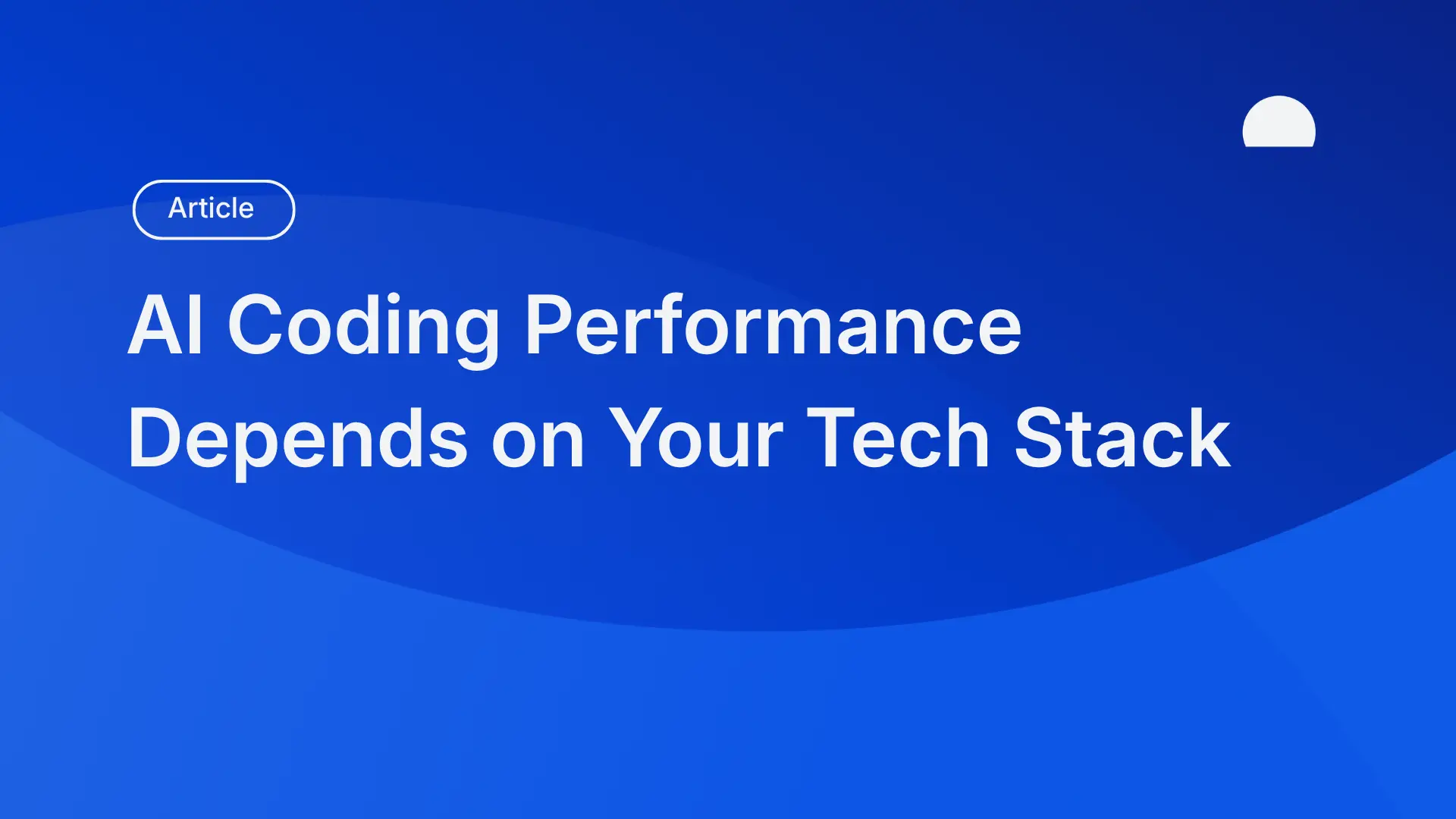 Article

AI Coding Performance Depends on Your Tech Stack